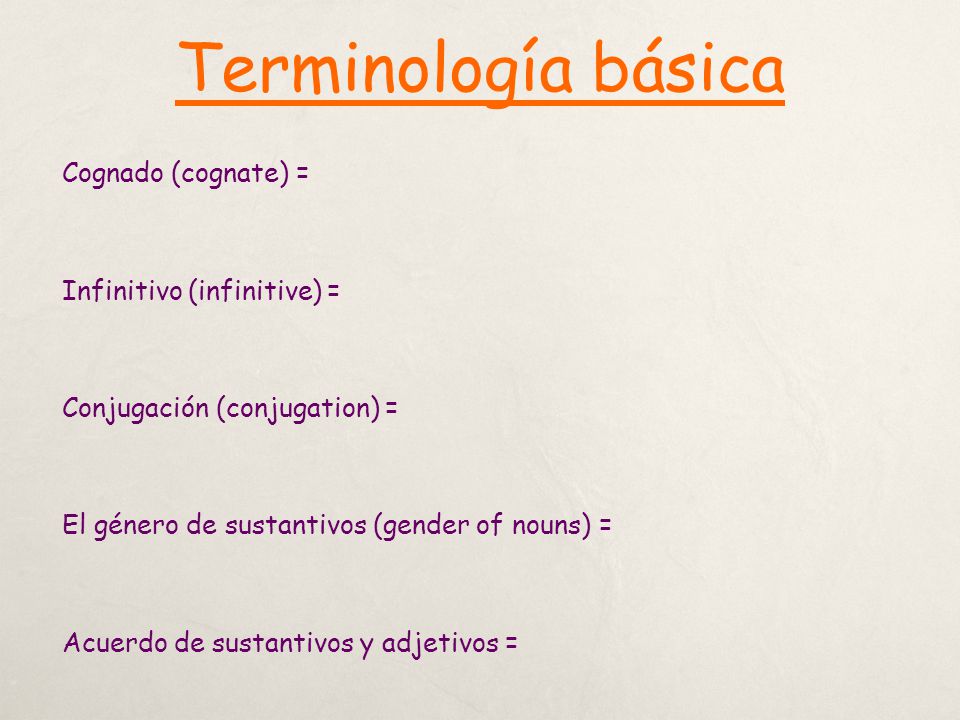 Terminología básica

Cognado (cognate) =

Infinitivo (infinitive) =

Conjugación (conjugation) =

El género de sustantivos (gender of nouns) =

Acuerdo de sustantivos y adjetivos =